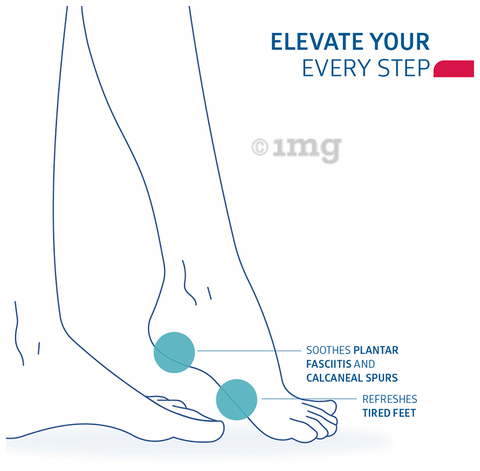 ELEVATE YOUR
EVERY STEP

©1mg

SOOTHES PLANTAR FASCIITIS AND CALCANEAL SPURS

REFRESHES TIRED FEET